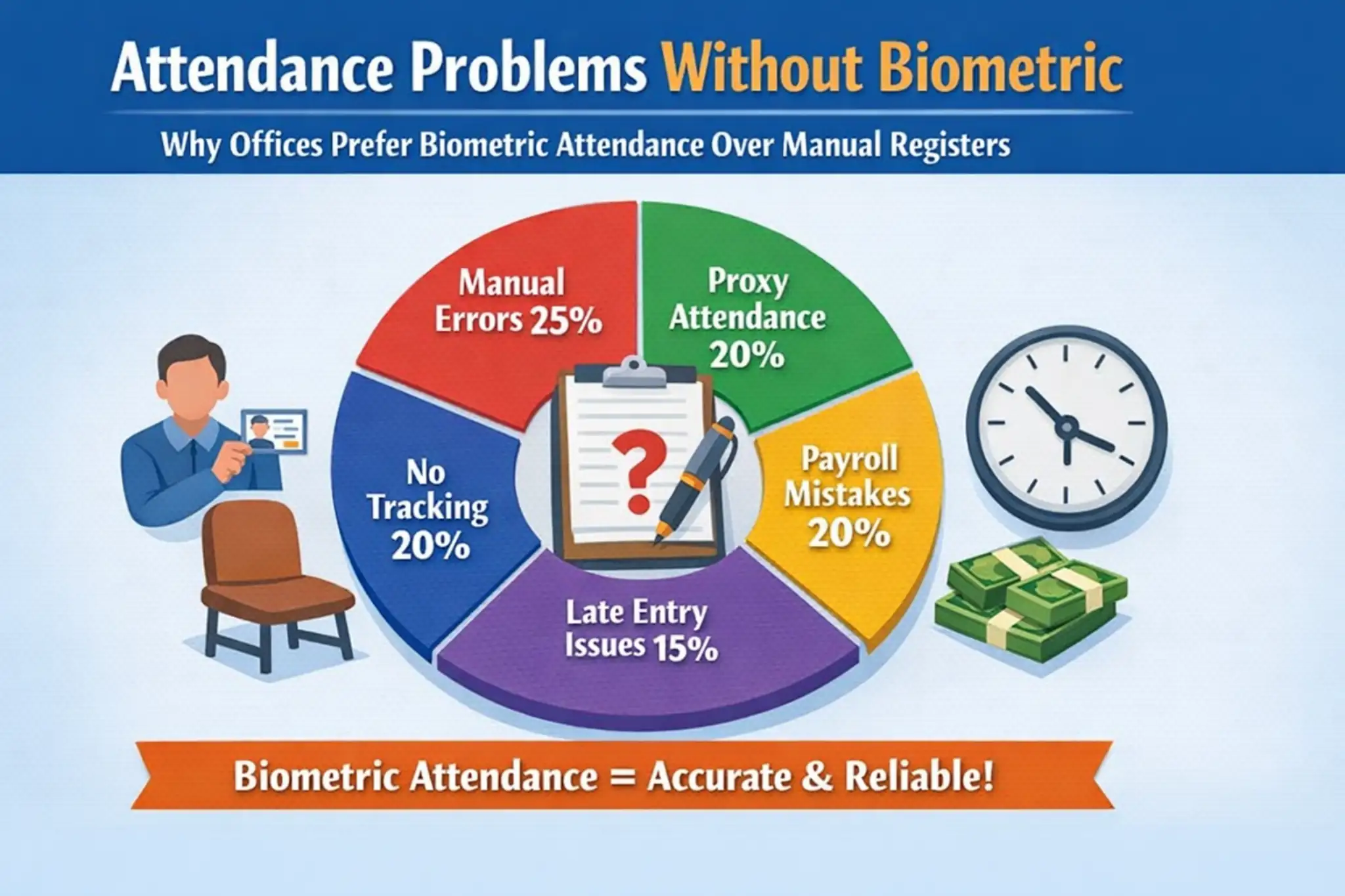 Attendance Problems Without Biometric

Why Offices Prefer Biometric Attendance Over Manual Registers

Manual Errors 25%

Proxy Attendance 20%

Payroll Mistakes 20%

Late Entry Issues 15%

No Tracking 20%

?

Biometric Attendance = Accurate & Reliable!